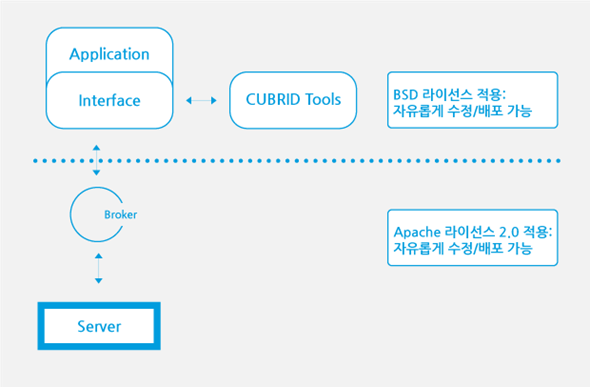 Application

Interface

CUBRID Tools

BSD 라이선스 적용:
자유롭게 수정/배포 가능

Broker

Apache 라이선스 2.0 적용:
자유롭게 수정/배포 가능

Server